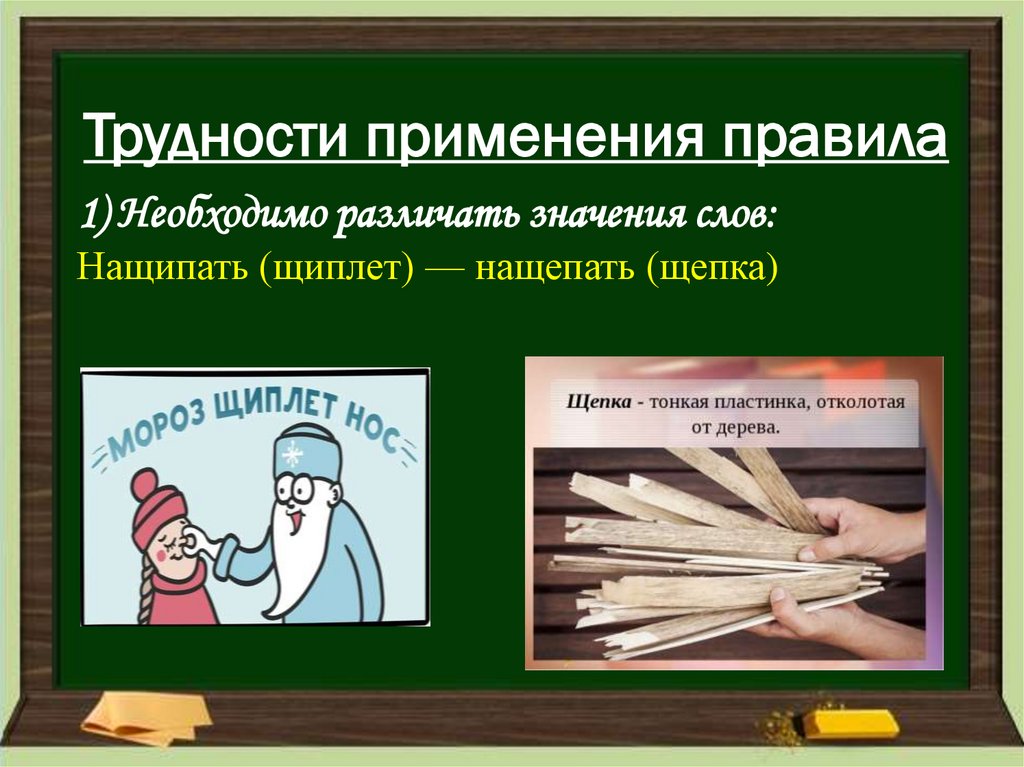 Трудности применения правила

1) Необходимо различать значения слов:

Нащипать (щиплет) — нащепать (щепка)

МОРОЗ ЩИПЛЕТ НОС

Щепка - тонкая пластинка, отколотая от дерева.